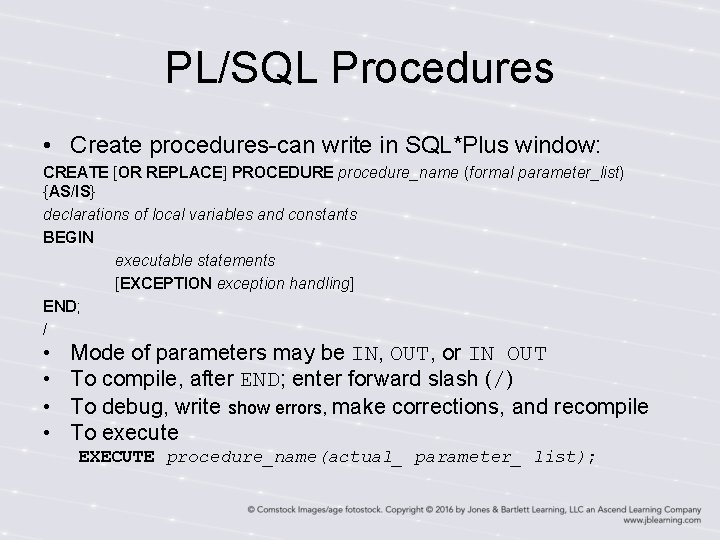 PL/SQL Procedures

• Create procedures-can write in SQL*Plus window:

CREATE [OR REPLACE] PROCEDURE procedure_name (formal parameter_list)
{AS/IS}
declarations of local variables and constants
BEGIN
executable statements
[EXCEPTION exception handling]
END;
/

• Mode of parameters may be IN, OUT, or IN OUT
• To compile, after END; enter forward slash (/)
• To debug, write show errors, make corrections, and recompile
• To execute
EXECUTE procedure_name(actual_ parameter_ list);

© Comstock Images/age fotostock. Copyright © 2016 by Jones & Bartlett Learning, LLC an Ascend Learning Company
www.jblearning.com